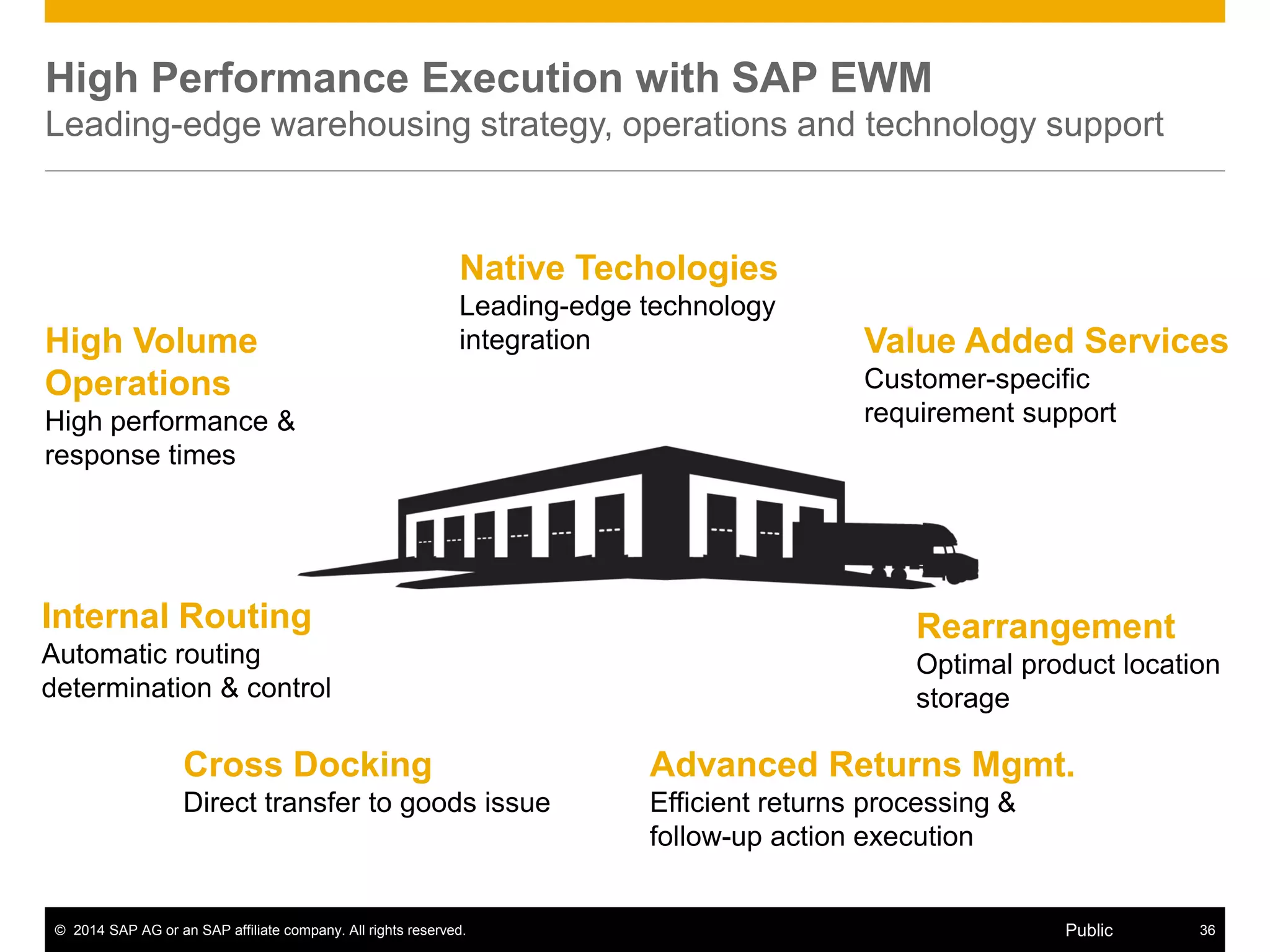 High Performance Execution with SAP EWM
Leading-edge warehousing strategy, operations and technology support

Native Techologies
Leading-edge technology integration

High Volume Operations
High performance & response times

Value Added Services
Customer-specific requirement support

Internal Routing
Automatic routing determination & control

Rearrangement
Optimal product location storage

Cross Docking
Direct transfer to goods issue

Advanced Returns Mgmt.
Efficient returns processing & follow-up action execution

© 2014 SAP AG or an SAP affiliate company. All rights reserved.
Public
36